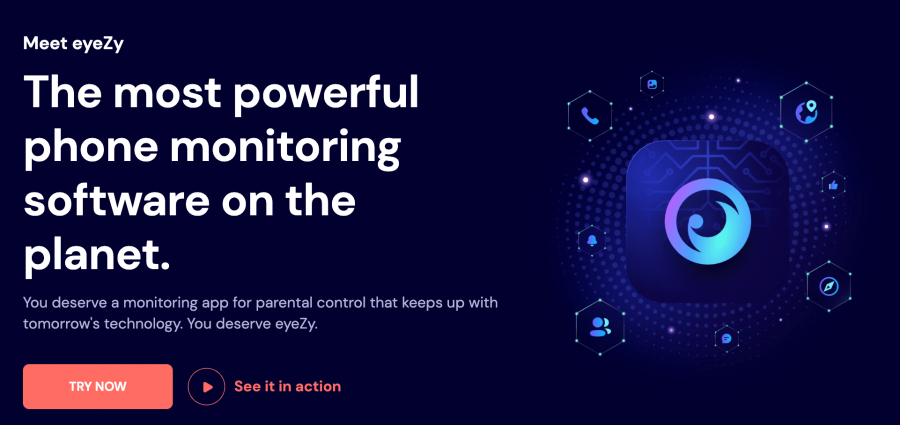 Meet eyeZy

The most powerful phone monitoring software on the planet.

You deserve a monitoring app for parental control that keeps up with tomorrow's technology. You deserve eyeZy.

TRY NOW

See it in action